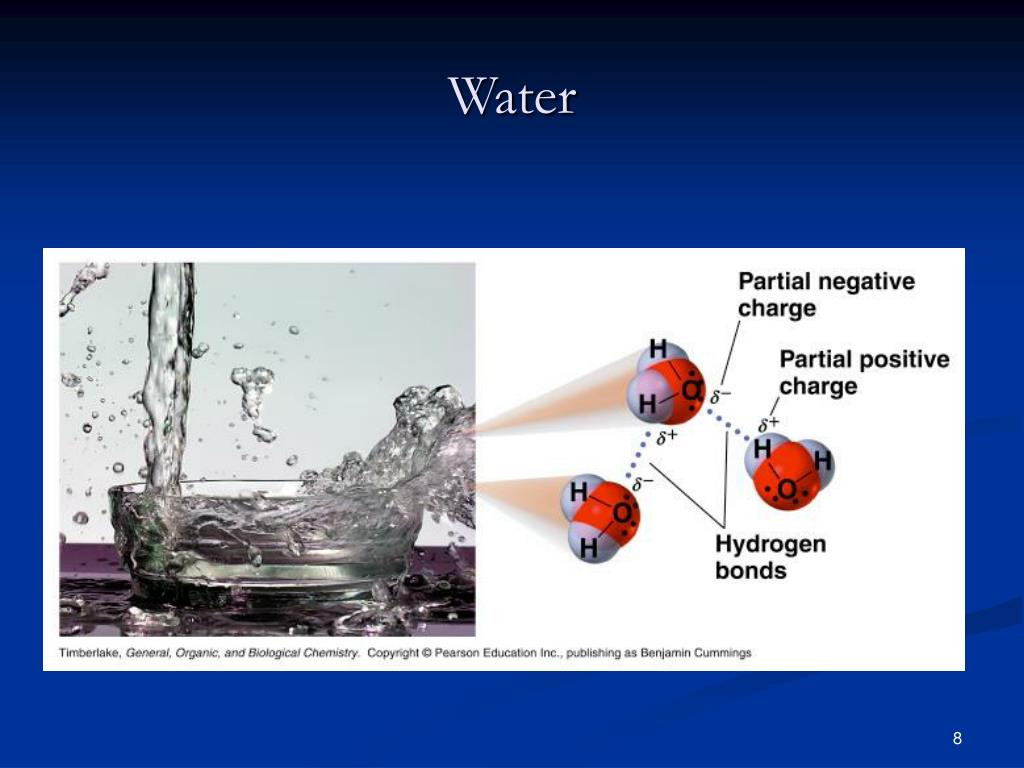 Water

Partial negative charge

Partial positive charge

H
O
H
$\delta^-$
$\delta^+$
$\delta^+$
H
H
O
$\delta^-$
H
O
H

Hydrogen bonds

Timberlake, General, Organic, and Biological Chemistry. Copyright © Pearson Education Inc., publishing as Benjamin Cummings

8